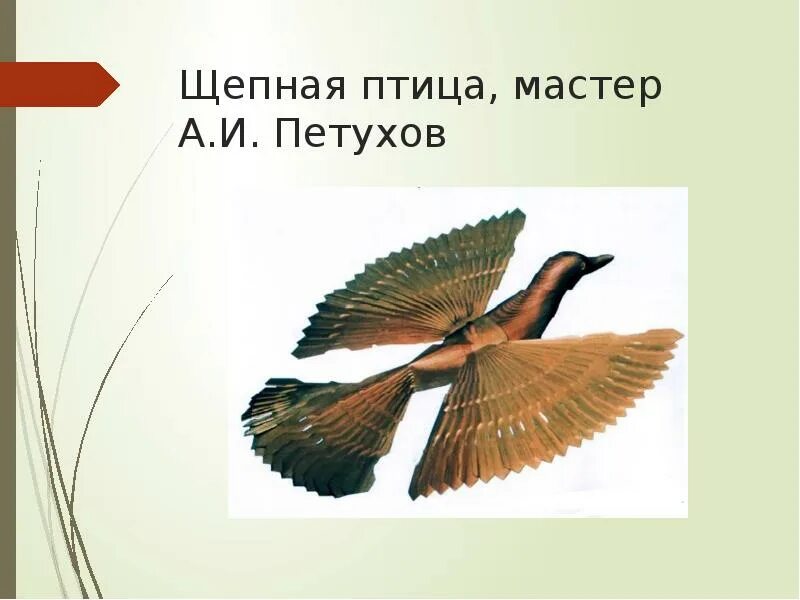 Щепная птица, мастер А.И. Петухов